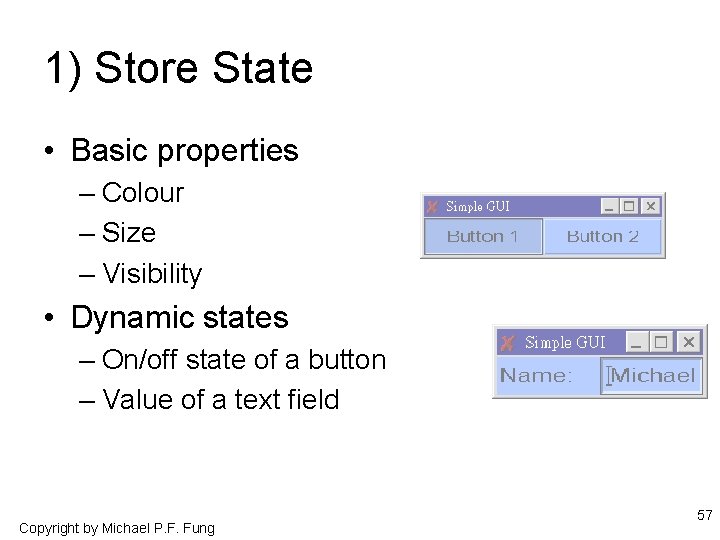 1) Store State

• Basic properties
– Colour
– Size
– Visibility

• Dynamic states
– On/off state of a button
– Value of a text field

Simple GUI
Button 1
Button 2

Simple GUI
Name:
Michael

57

Copyright by Michael P.F. Fung